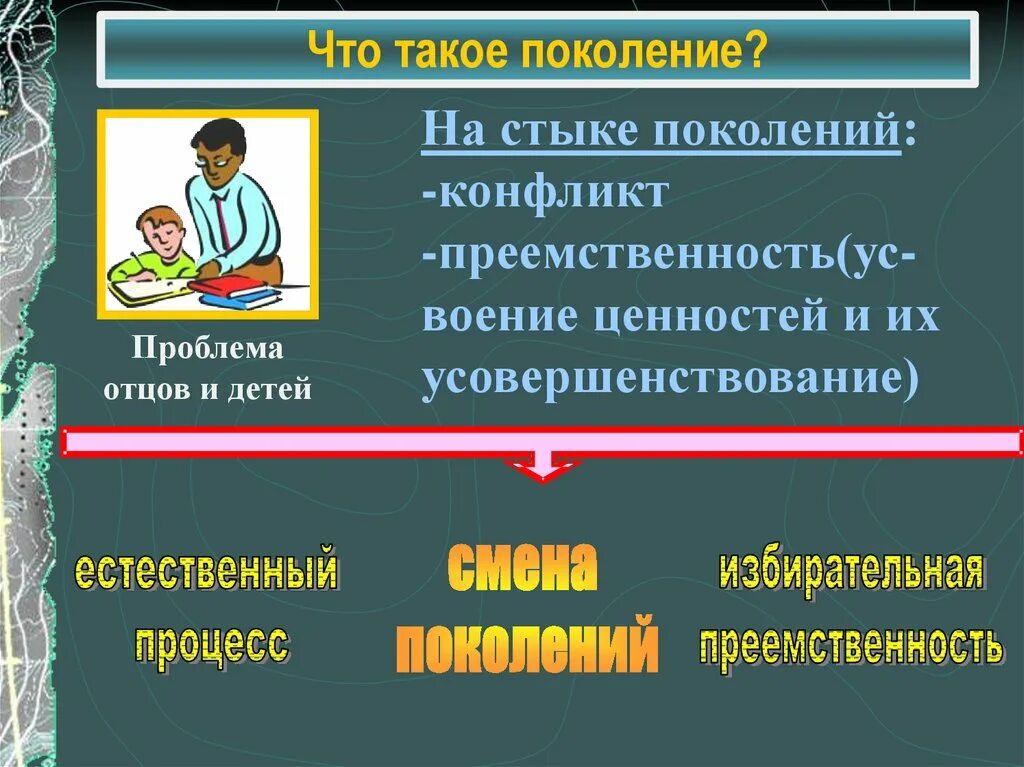 Что такое поколение?

Проблема отцов и детей

На стыке поколений:
-конфликт
-преемственность(усвоение ценностей и их усовершенствование)

естественный процесс

смена поколений

избирательная преемственность